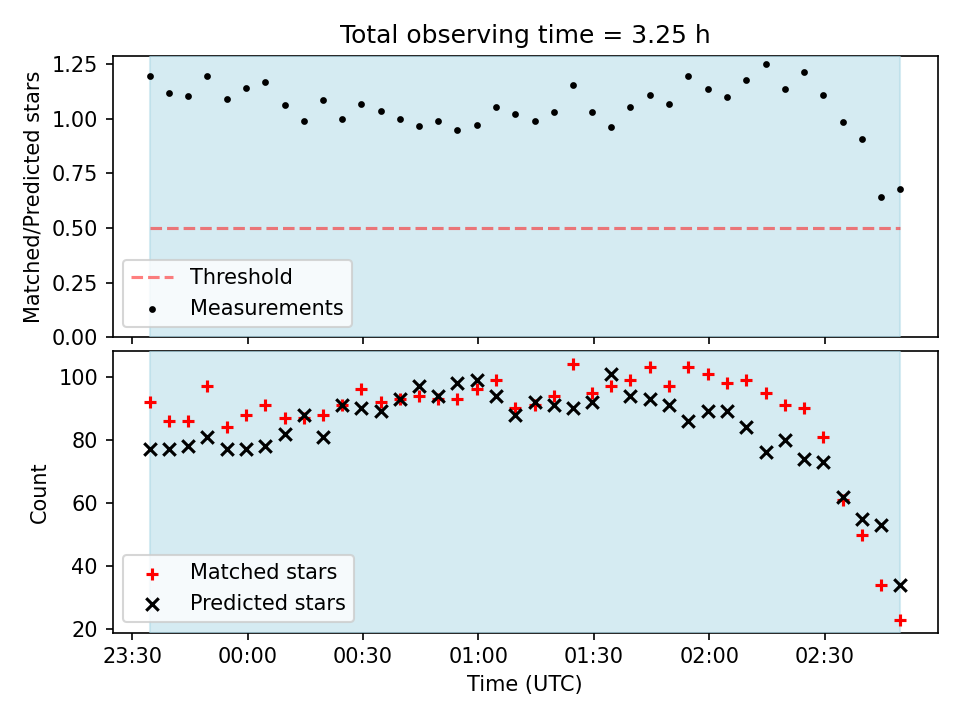 Total observing time = 3.25 h

Matched/Predicted stars

1.25
1.00
0.75
0.50
0.25
0.00

Threshold
Measurements

Count

100
80
60
40
20

Matched stars
Predicted stars

23:30
00:00
00:30
01:00
01:30
02:00
02:30

Time (UTC)